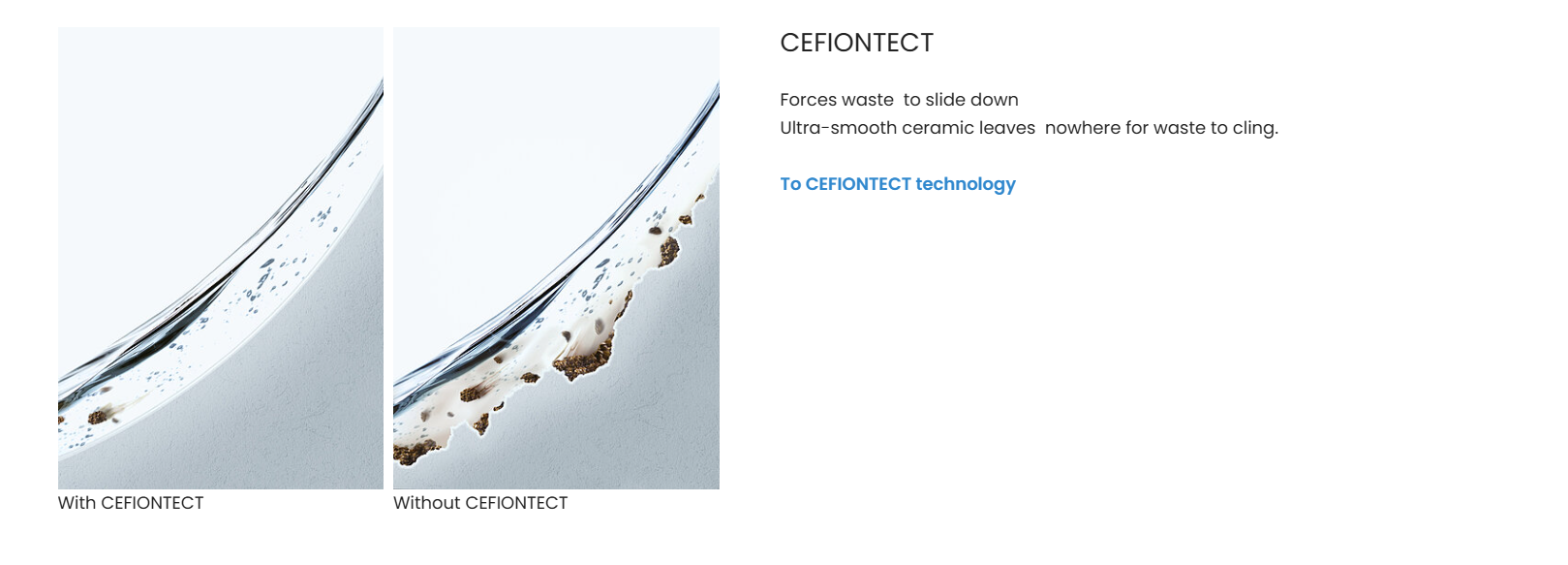 With CEFIONTECT

Without CEFIONTECT

CEFIONTECT

Forces waste to slide down
Ultra-smooth ceramic leaves nowhere for waste to cling.

To CEFIONTECT technology